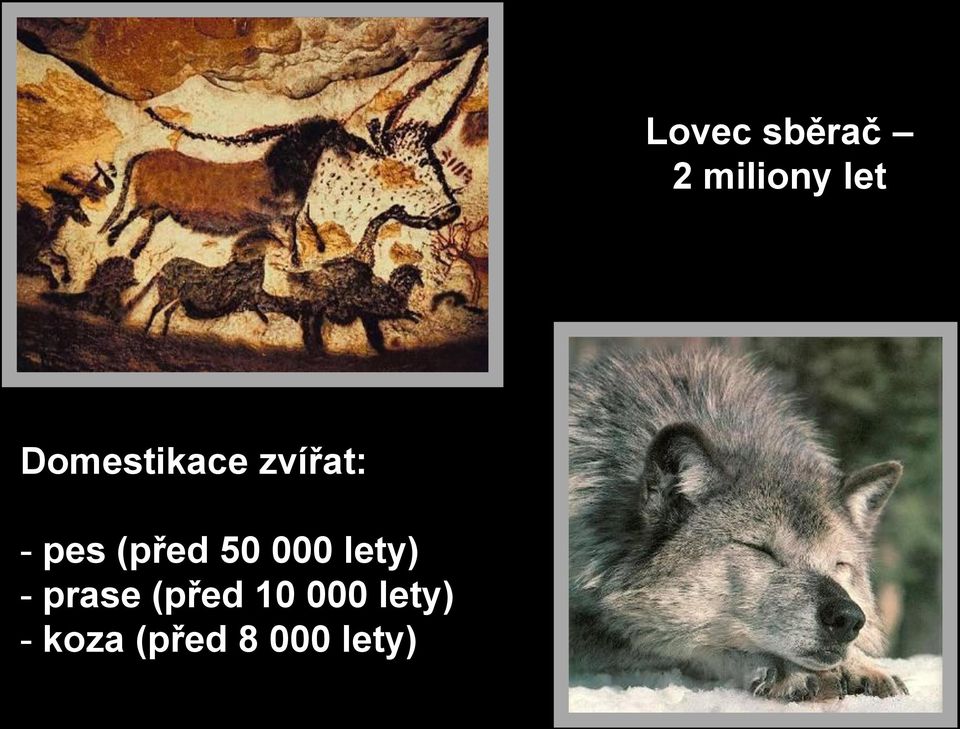 Lovec sběrač – 2 miliony let

Domestikace zvířat:

- pes (před 50 000 lety)
- prase (před 10 000 lety)
- koza (před 8 000 lety)